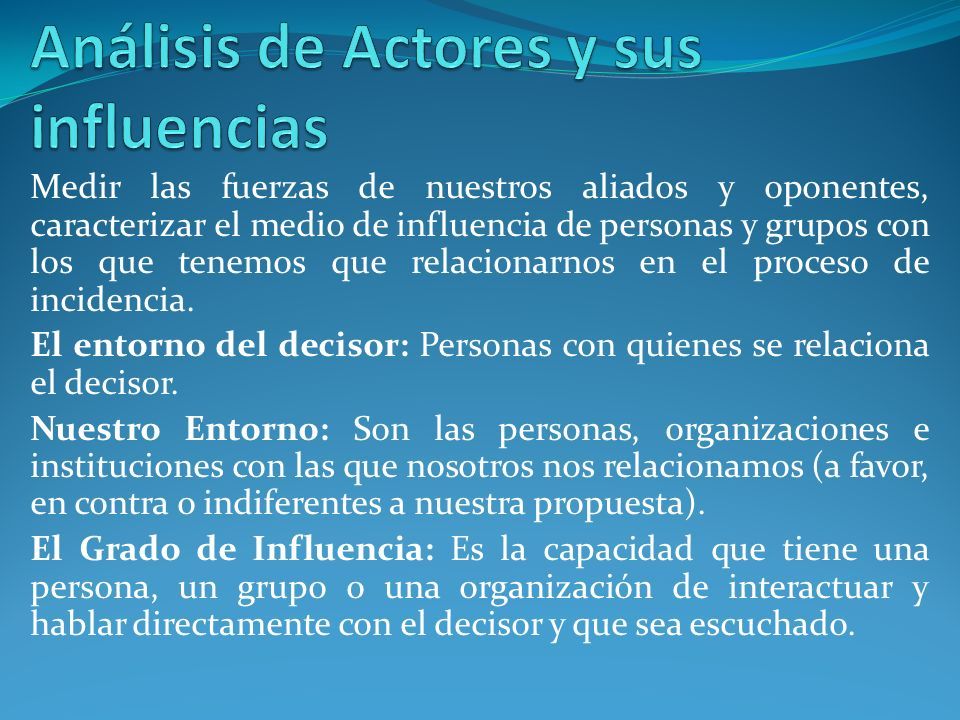 Análisis de Actores y sus influencias

Medir las fuerzas de nuestros aliados y oponentes, caracterizar el medio de influencia de personas y grupos con los que tenemos que relacionarnos en el proceso de incidencia.

El entorno del decisor: Personas con quienes se relaciona el decisor.

Nuestro Entorno: Son las personas, organizaciones e instituciones con las que nosotros nos relacionamos (a favor, en contra o indiferentes a nuestra propuesta).

El Grado de Influencia: Es la capacidad que tiene una persona, un grupo o una organización de interactuar y hablar directamente con el decisor y que sea escuchado.